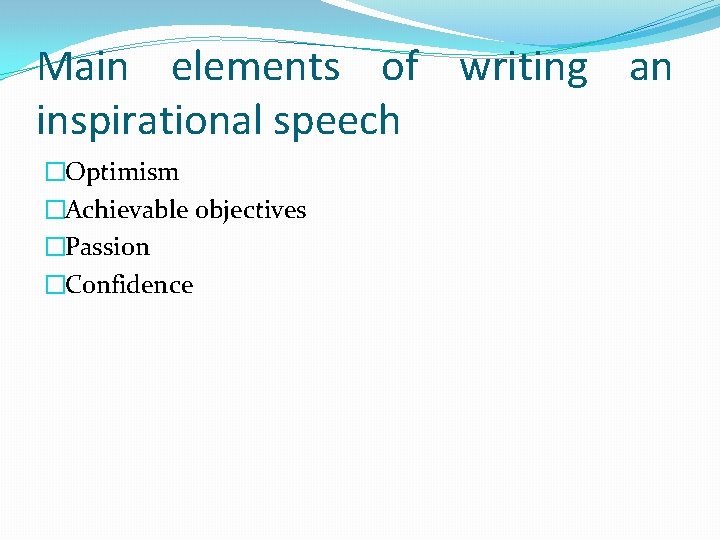 Main elements of writing an inspirational speech

□Optimism
□Achievable objectives
□Passion
□Confidence